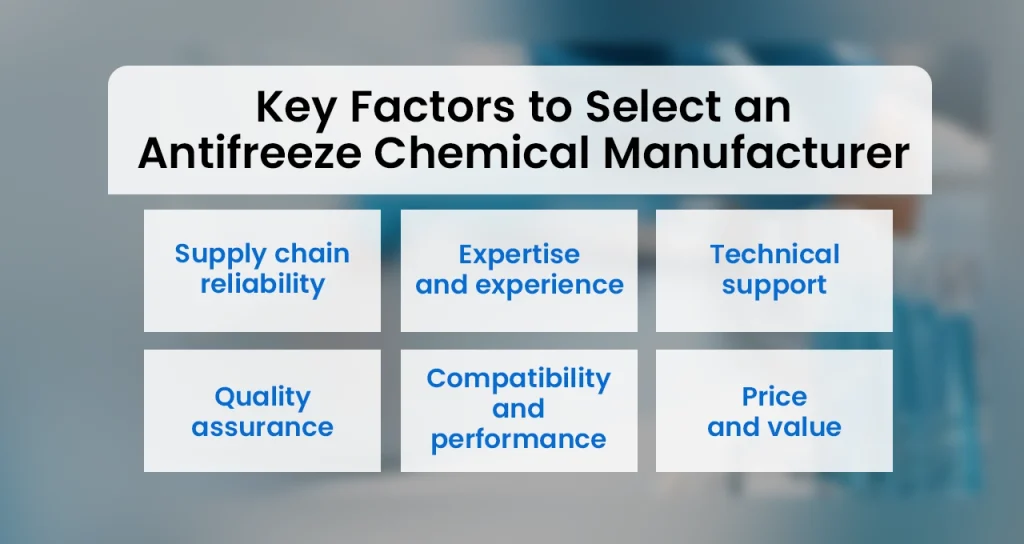 Key Factors to Select an Antifreeze Chemical Manufacturer

Supply chain reliability

Expertise and experience

Technical support

Quality assurance

Compatibility and performance

Price and value